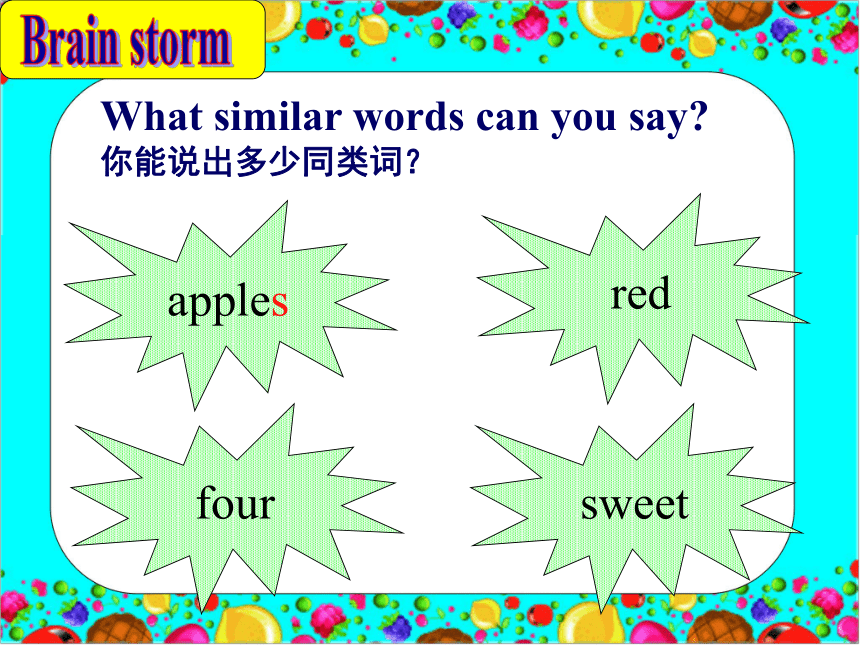 Brain storm

What similar words can you say?
你能说出多少同类词?

apples

red

four

sweet